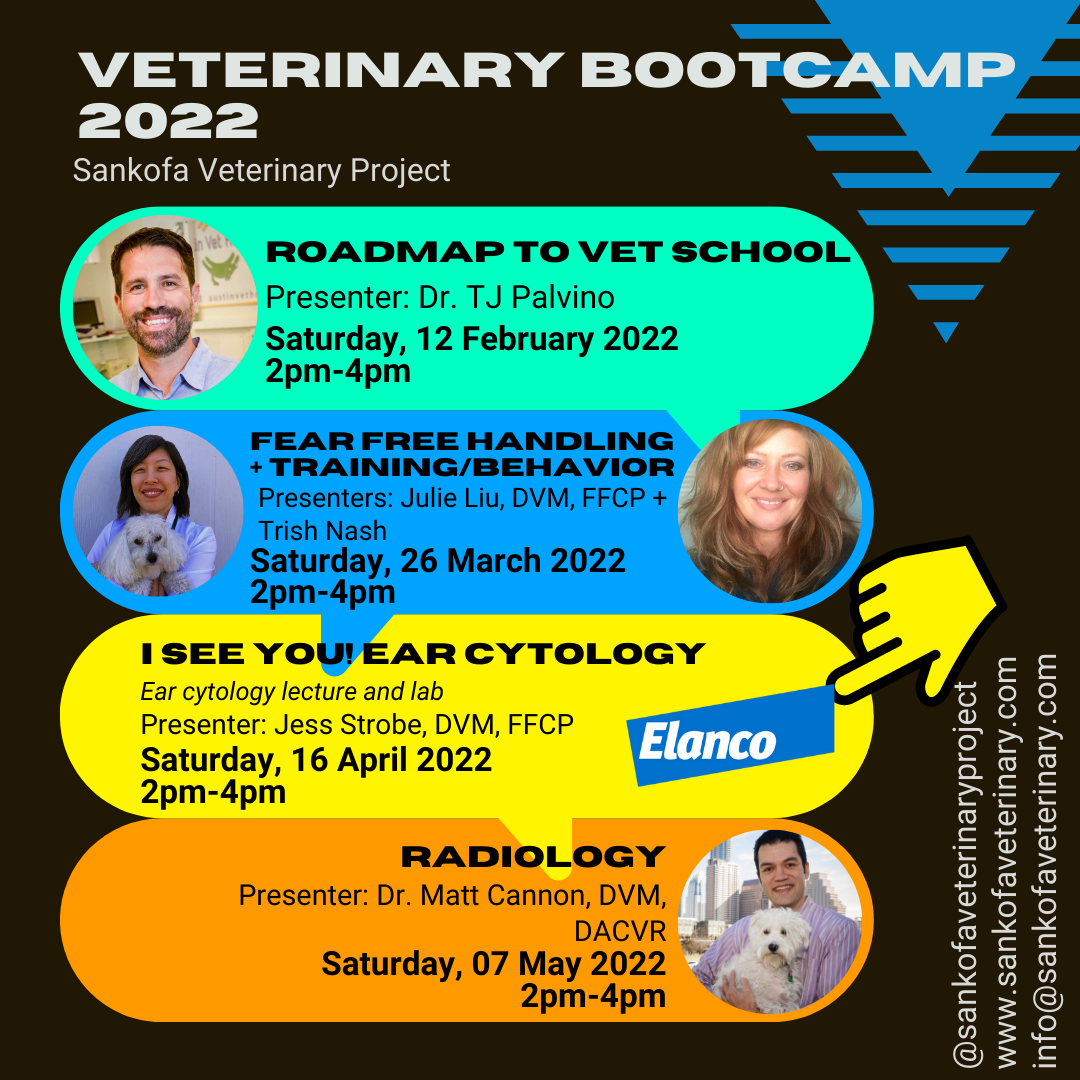 VETERINARY BOOTCAMP 2022

Sankofa Veterinary Project

ROADMAP TO VET SCHOOL

Presenter: Dr. TJ Palvino

Saturday, 12 February 2022
2pm-4pm

FEAR FREE HANDLING + TRAINING/BEHAVIOR

Presenters: Julie Liu, DVM, FFCP + Trish Nash

Saturday, 26 March 2022
2pm-4pm

I SEE YOU! EAR CYTOLOGY

Ear cytology lecture and lab

Presenter: Jess Strobe, DVM, FFCP

Saturday, 16 April 2022
2pm-4pm

Elanco

RADIOLOGY

Presenter: Dr. Matt Cannon, DVM, DACVR

Saturday, 07 May 2022
2pm-4pm

@sankofaveterinaryproject
www.sankofaveterinary.com
info@sankofaveterinary.com